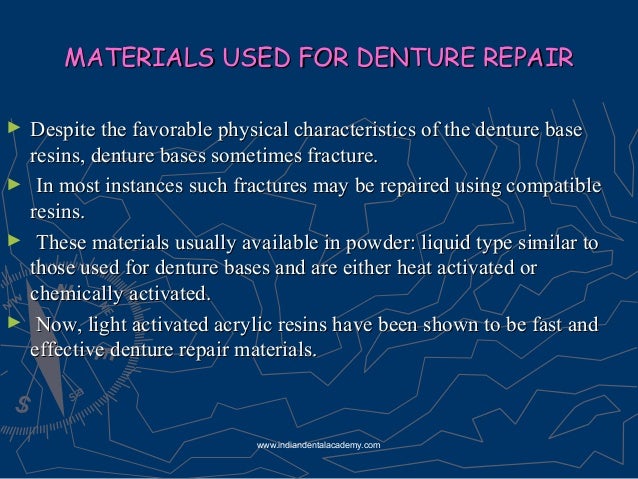 MATERIALS USED FOR DENTURE REPAIR

► Despite the favorable physical characteristics of the denture base resins, denture bases sometimes fracture.

► In most instances such fractures may be repaired using compatible resins.

► These materials usually available in powder: liquid type similar to those used for denture bases and are either heat activated or chemically activated.

► Now, light activated acrylic resins have been shown to be fast and effective denture repair materials.

www.indiandentalacademy.com